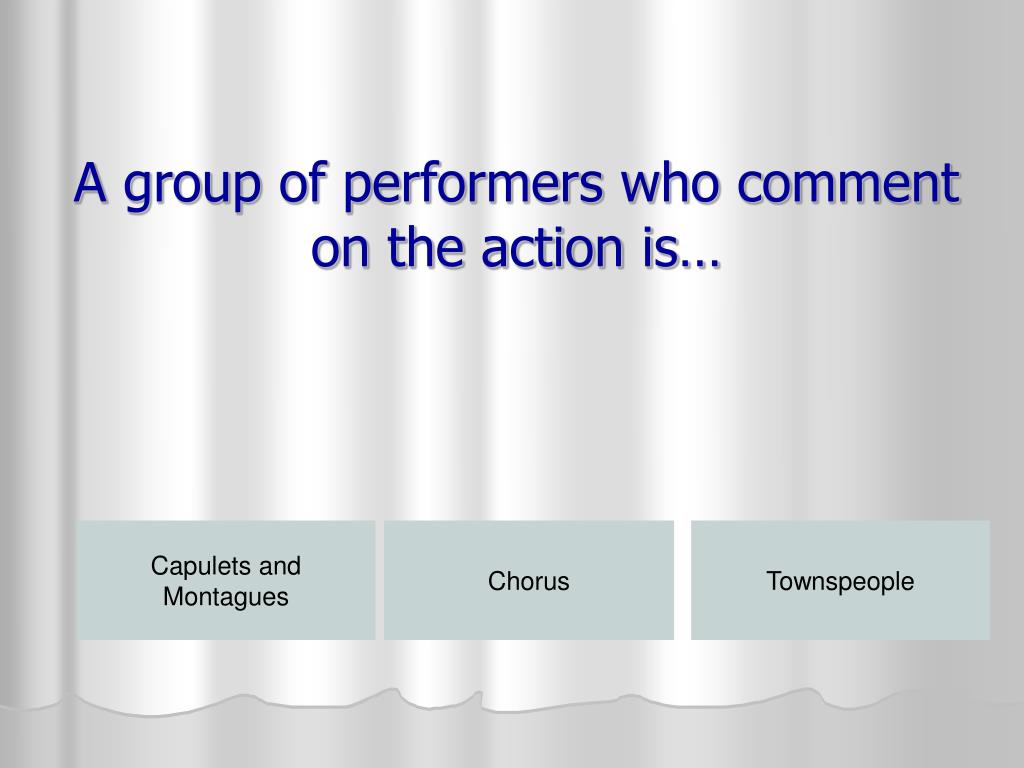 A group of performers who comment on the action is…

Capulets and Montagues

Chorus

Townspeople